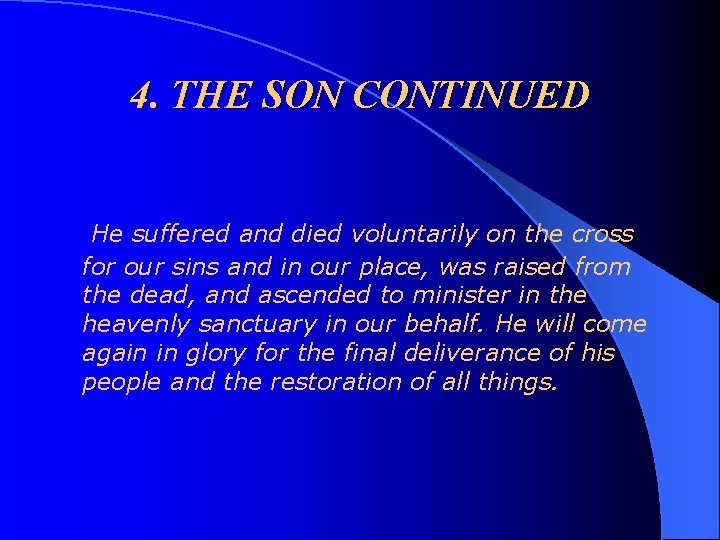 4. THE SON CONTINUED

He suffered and died voluntarily on the cross for our sins and in our place, was raised from the dead, and ascended to minister in the heavenly sanctuary in our behalf. He will come again in glory for the final deliverance of his people and the restoration of all things.